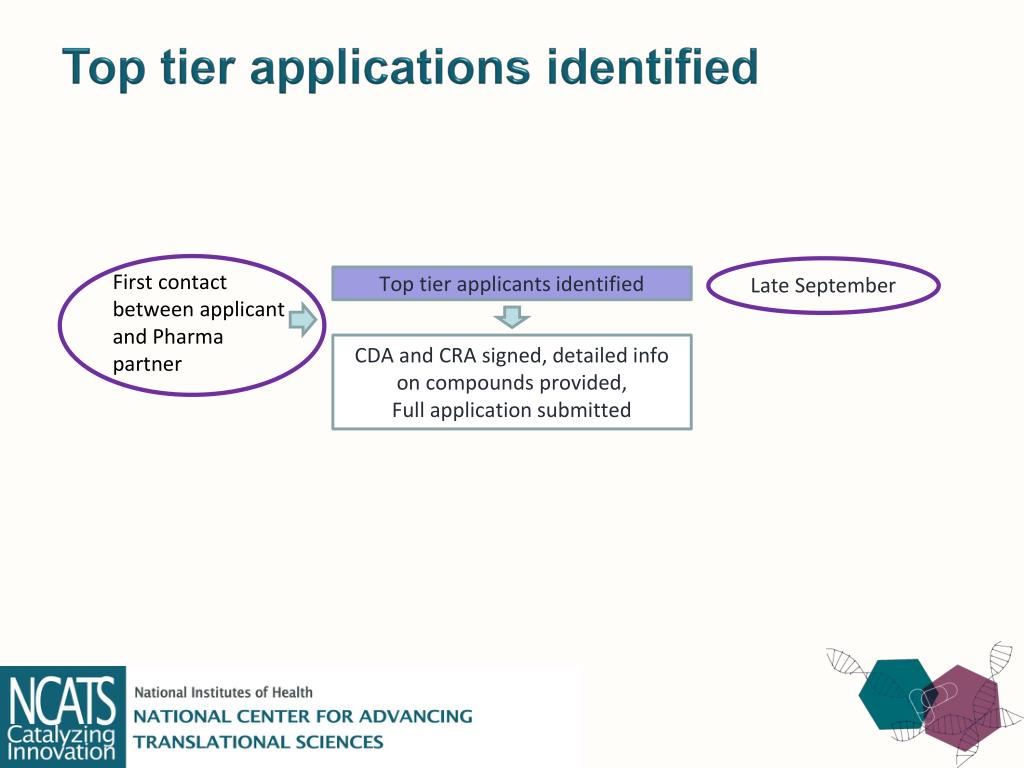 Top tier applications identified

First contact between applicant and Pharma partner

Top tier applicants identified

Late September

CDA and CRA signed, detailed info on compounds provided,
Full application submitted

NCATS
Catalyzing Innovation

National Institutes of Health
NATIONAL CENTER FOR ADVANCING TRANSLATIONAL SCIENCES